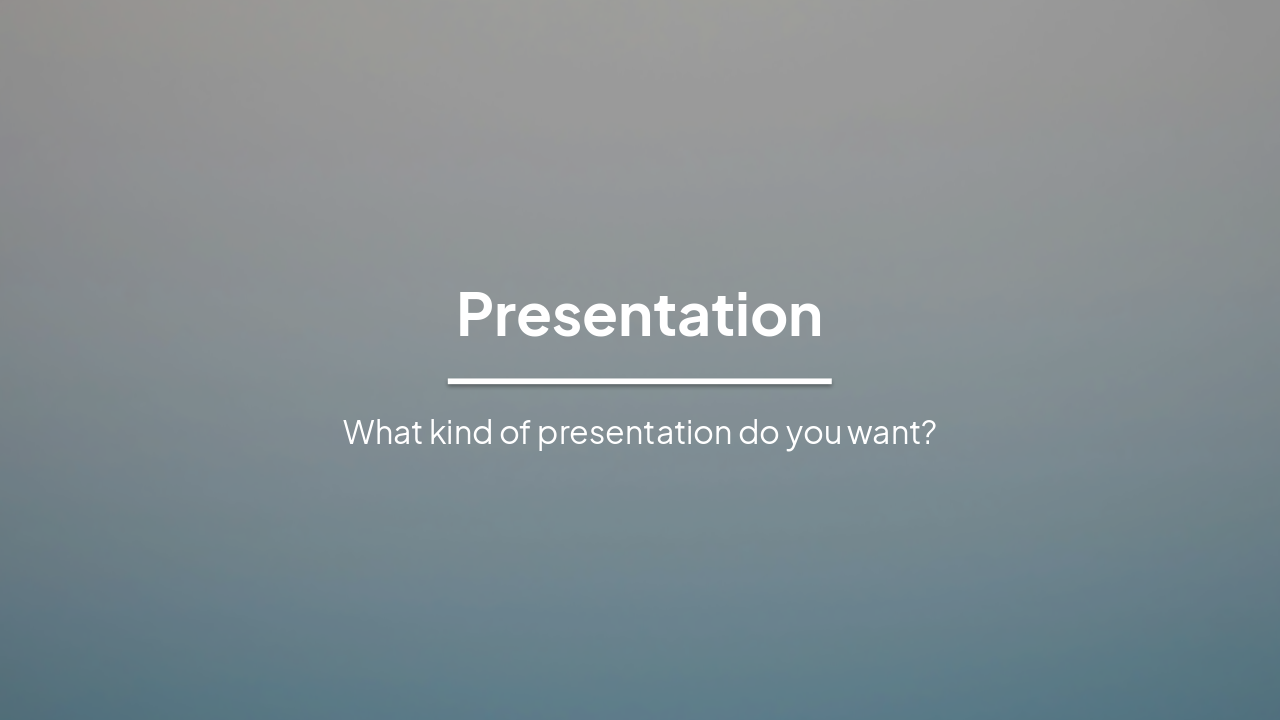 Presentation

What kind of presentation do you want?